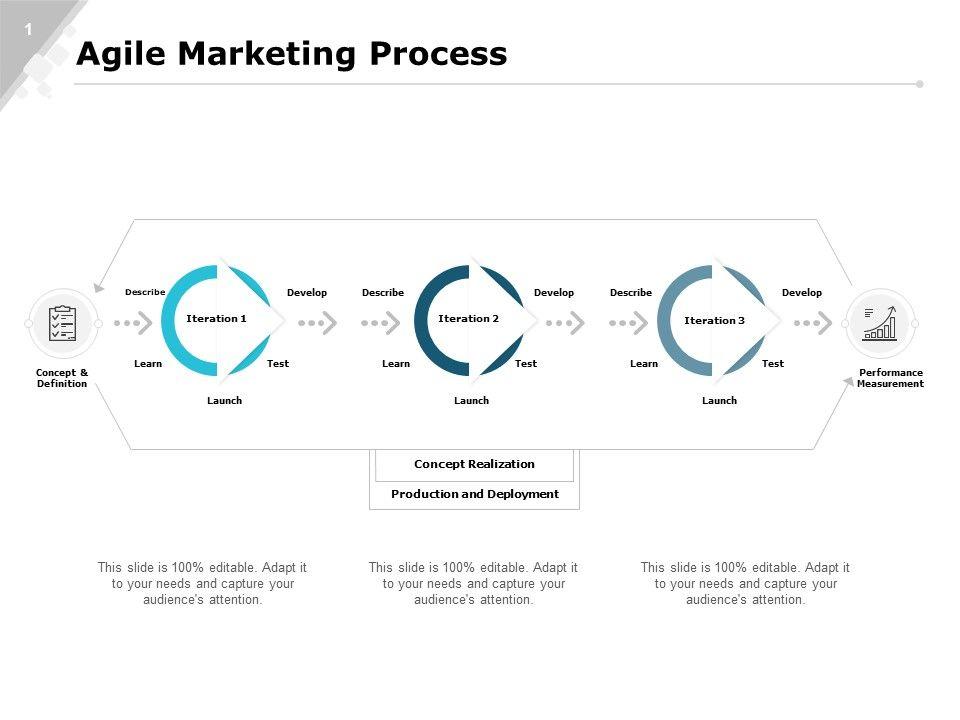 1

Agile Marketing Process

Concept & Definition

Describe
Develop
Iteration 1
Learn
Test
Launch

Describe
Develop
Iteration 2
Learn
Test
Launch

Describe
Develop
Iteration 3
Learn
Test
Launch

Performance Measurement

Concept Realization

Production and Deployment

This slide is 100% editable. Adapt it to your needs and capture your audience's attention.

This slide is 100% editable. Adapt it to your needs and capture your audience's attention.

This slide is 100% editable. Adapt it to your needs and capture your audience's attention.